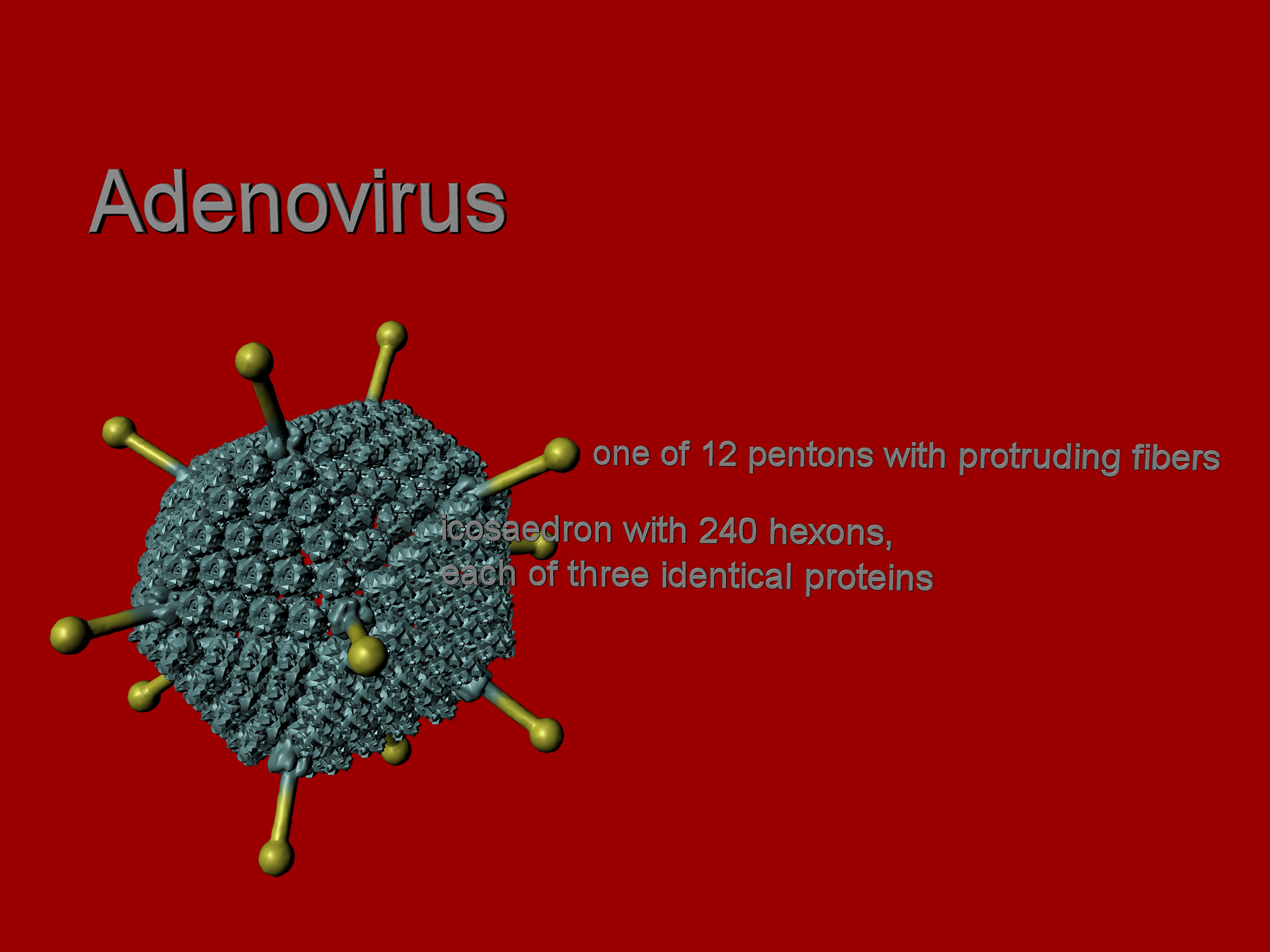 Adenovirus

one of 12 pentons with protruding fibers

icosaedron with 240 hexons,
each of three identical proteins